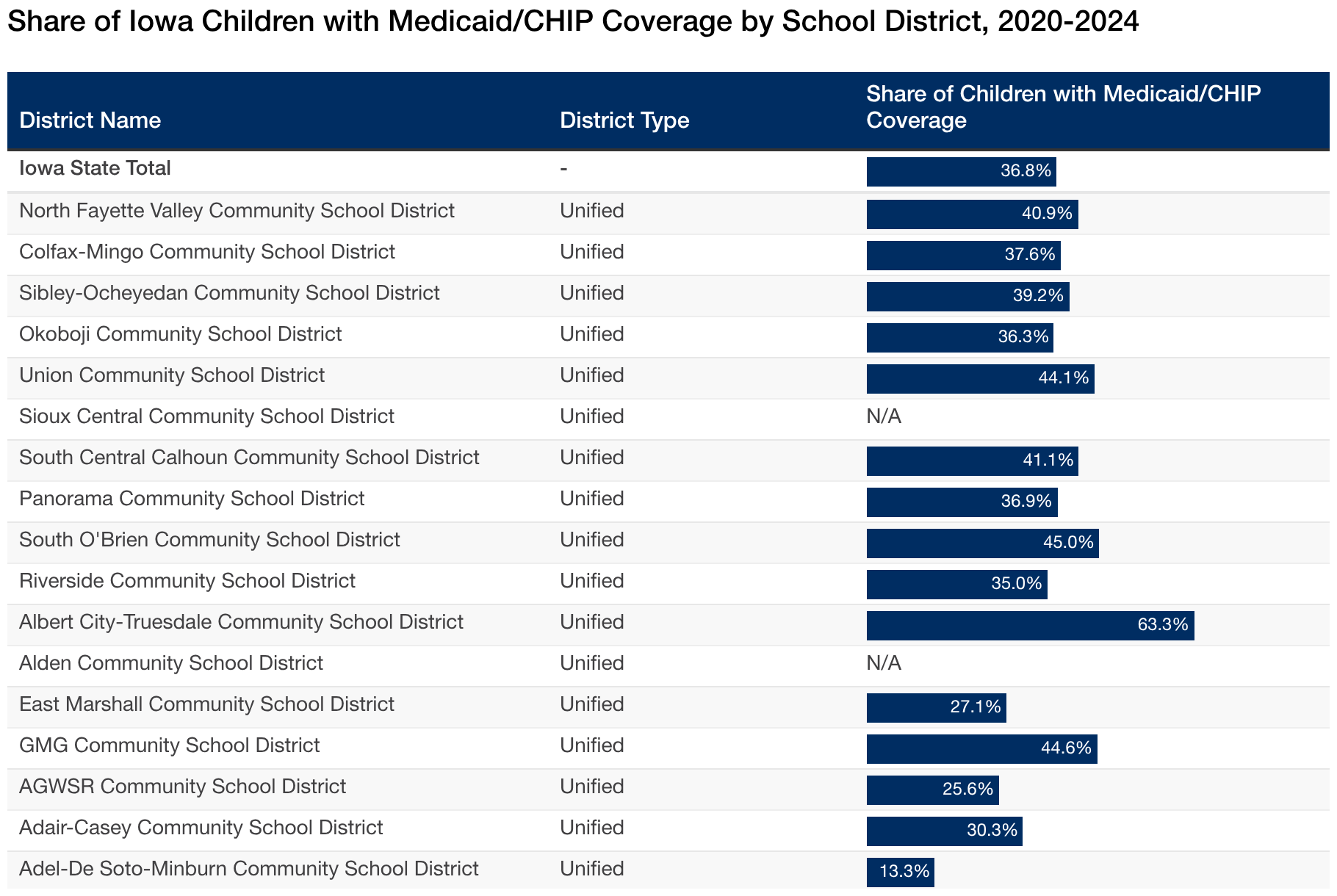 Share of Iowa Children with Medicaid/CHIP Coverage by School District, 2020-2024

| District Name | District Type | Share of Children with Medicaid/CHIP Coverage |
|---|---|---|
| Iowa State Total | - | 36.8% |
| North Fayette Valley Community School District | Unified | 40.9% |
| Colfax-Mingo Community School District | Unified | 37.6% |
| Sibley-Ocheyedan Community School District | Unified | 39.2% |
| Okoboji Community School District | Unified | 36.3% |
| Union Community School District | Unified | 44.1% |
| Sioux Central Community School District | Unified | N/A |
| South Central Calhoun Community School District | Unified | 41.1% |
| Panorama Community School District | Unified | 36.9% |
| South O'Brien Community School District | Unified | 45.0% |
| Riverside Community School District | Unified | 35.0% |
| Albert City-Truesdale Community School District | Unified | 63.3% |
| Alden Community School District | Unified | N/A |
| East Marshall Community School District | Unified | 27.1% |
| GMG Community School District | Unified | 44.6% |
| AGWSR Community School District | Unified | 25.6% |
| Adair-Casey Community School District | Unified | 30.3% |
| Adel-De Soto-Minburn Community School District | Unified | 13.3% |